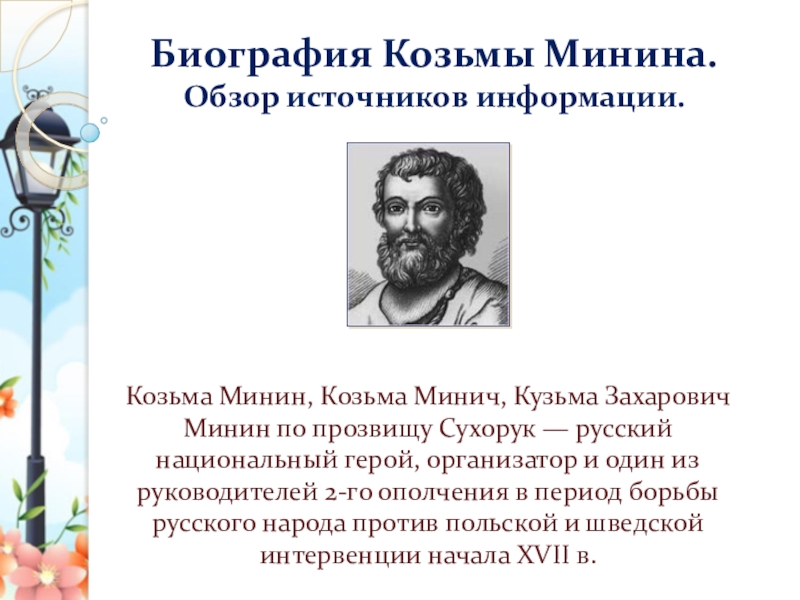 Биография Козьмы Минина.
Обзор источников информации.

Козьма Минин, Козьма Минич, Кузьма Захарович Минин по прозвищу Сухорук — русский национальный герой, организатор и один из руководителей 2-го ополчения в период борьбы русского народа против польской и шведской интервенции начала XVII в.